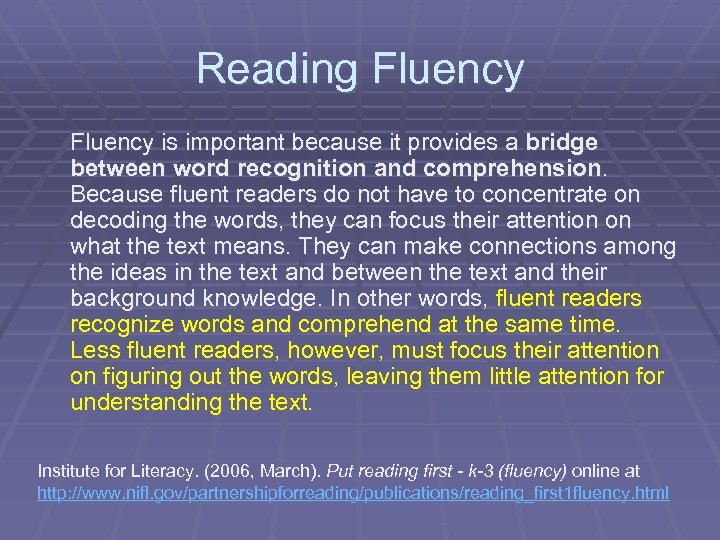 Reading Fluency

Fluency is important because it provides a bridge between word recognition and comprehension. Because fluent readers do not have to concentrate on decoding the words, they can focus their attention on what the text means. They can make connections among the ideas in the text and between the text and their background knowledge. In other words, fluent readers recognize words and comprehend at the same time. Less fluent readers, however, must focus their attention on figuring out the words, leaving them little attention for understanding the text.

Institute for Literacy. (2006, March). Put reading first - k-3 (fluency) online at http://www.nifl.gov/partnershipforreading/publications/reading_first1fluency.html